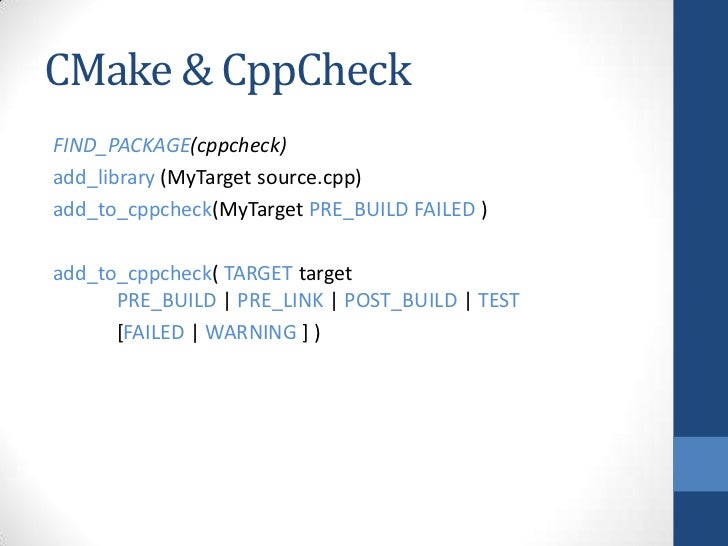 CMake & CppCheck

FIND_PACKAGE(cppcheck)
add_library (MyTarget source.cpp)
add_to_cppcheck(MyTarget PRE_BUILD FAILED )

add_to_cppcheck( TARGET target
PRE_BUILD | PRE_LINK | POST_BUILD | TEST
[FAILED | WARNING ] )